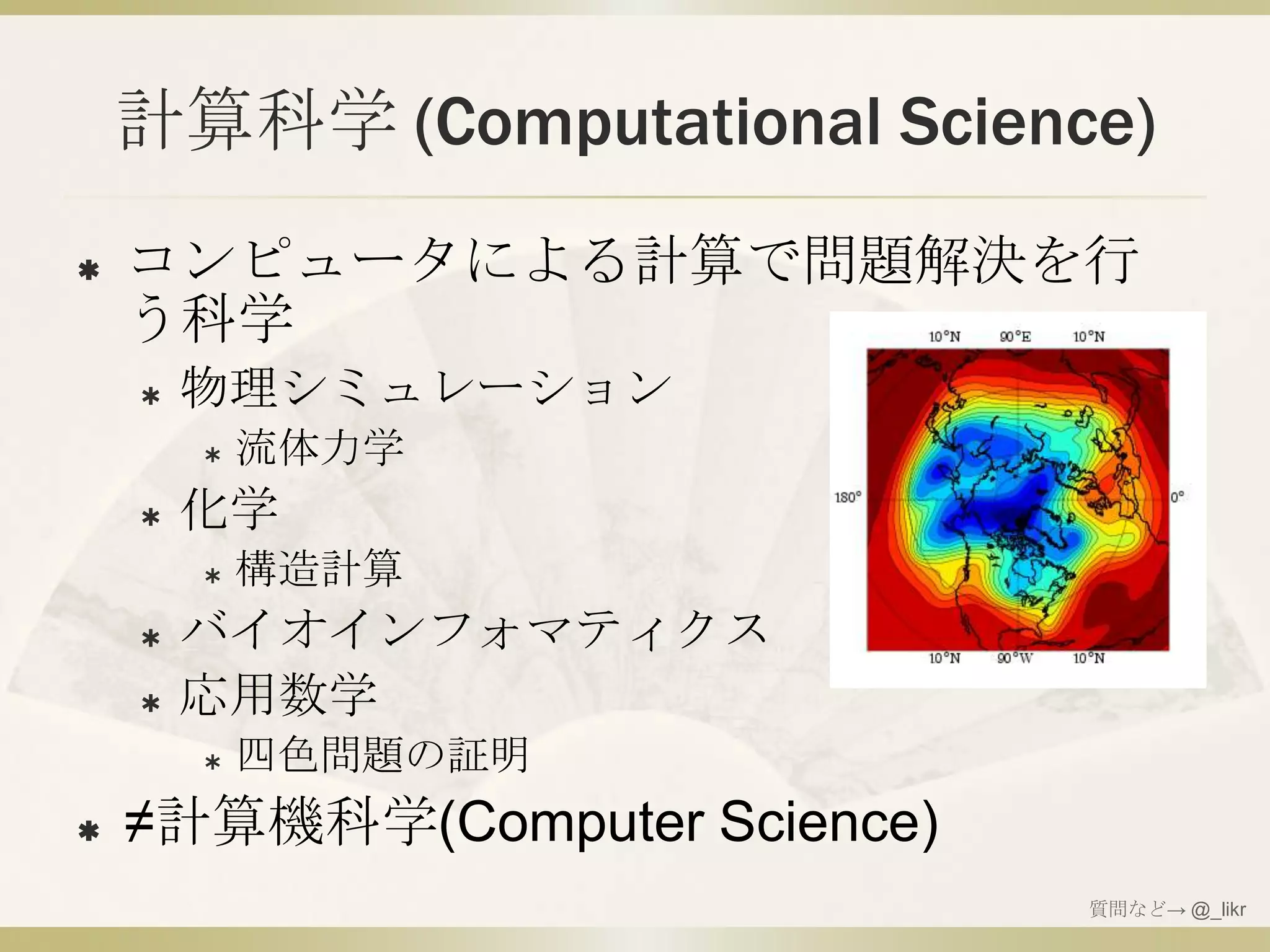 計算科学 (Computational Science)

* コンピュータによる計算で問題解決を行う科学
  * 物理シミュレーション
    * 流体力学
  * 化学
    * 構造計算
  * バイオインフォマティクス
  * 応用数学
    * 四色問題の証明
* ≠計算機科学(Computer Science)

10°N 90°E 10°N
180° 0°
10°N 90°W 10°N

質問など→ @_likr